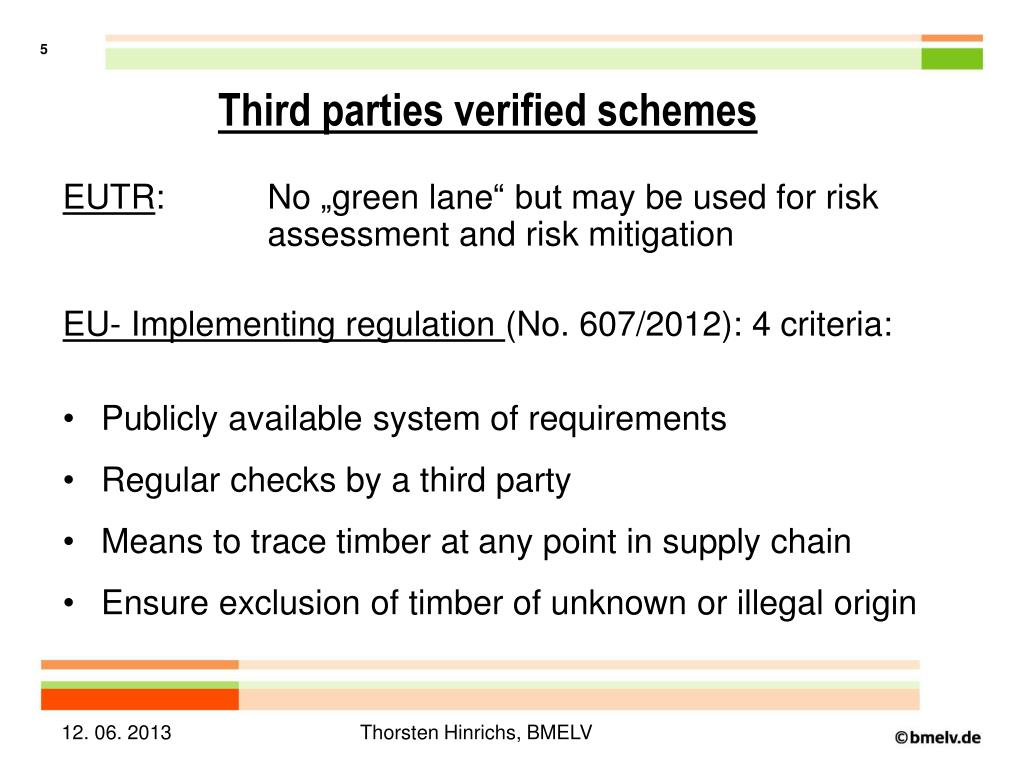 5

Third parties verified schemes

EUTR: No „green lane“ but may be used for risk assessment and risk mitigation

EU- Implementing regulation (No. 607/2012): 4 criteria:

• Publicly available system of requirements
• Regular checks by a third party
• Means to trace timber at any point in supply chain
• Ensure exclusion of timber of unknown or illegal origin

12. 06. 2013 Thorsten Hinrichs, BMELV ©bmelv.de